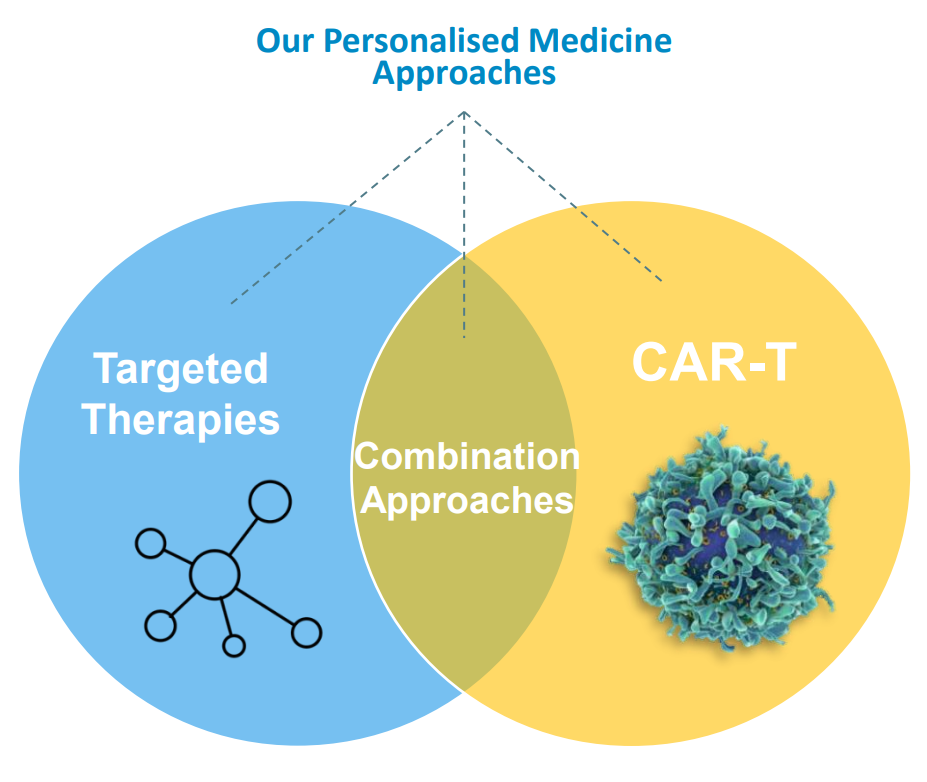 Our Personalised Medicine Approaches

Targeted Therapies

Combination Approaches

CAR-T